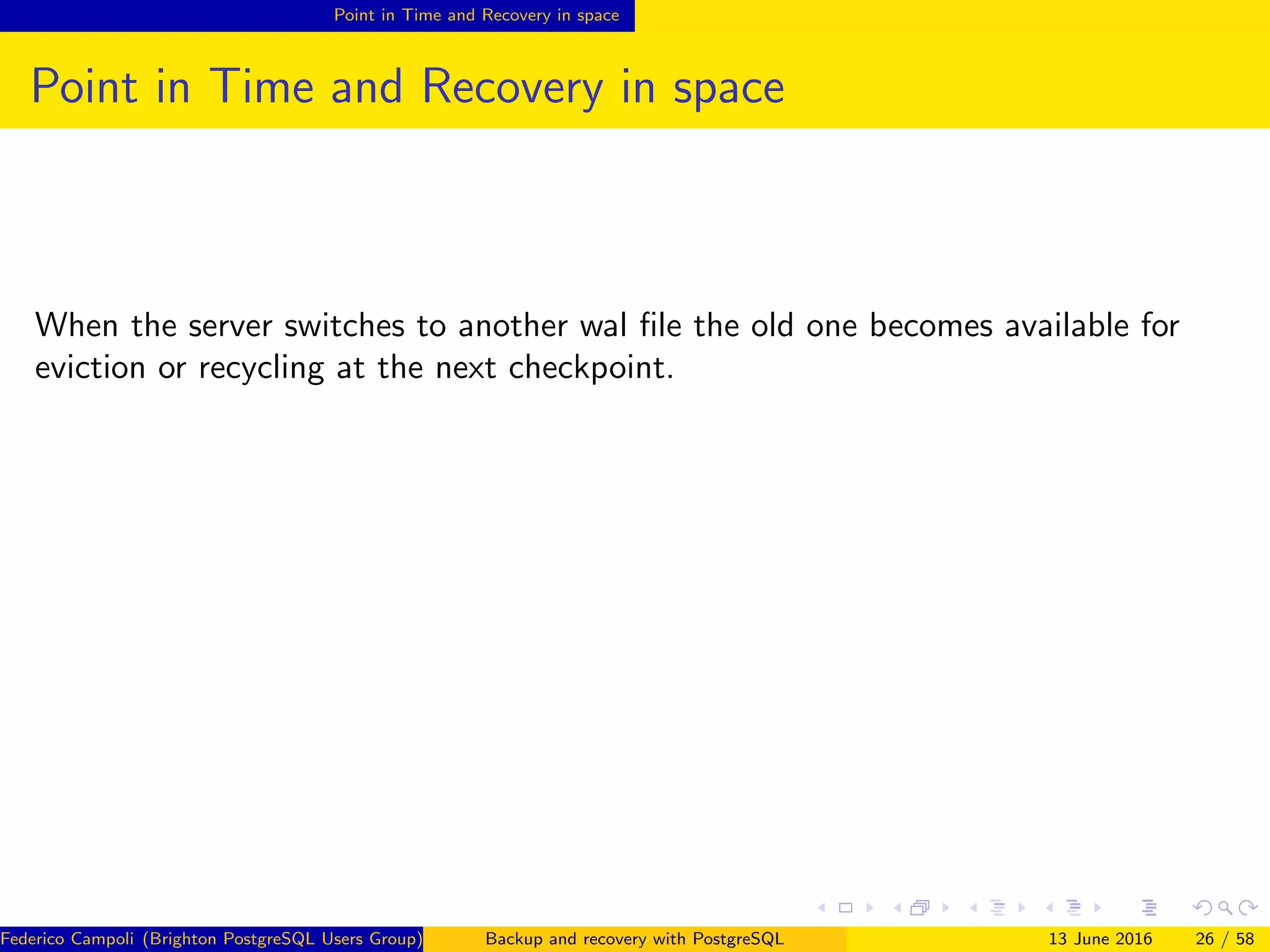 Point in Time and Recovery in space

Point in Time and Recovery in space

When the server switches to another wal file the old one becomes available for eviction or recycling at the next checkpoint.

Federico Campoli (Brighton PostgreSQL Users Group) Backup and recovery with PostgreSQL 13 June 2016 26 / 58